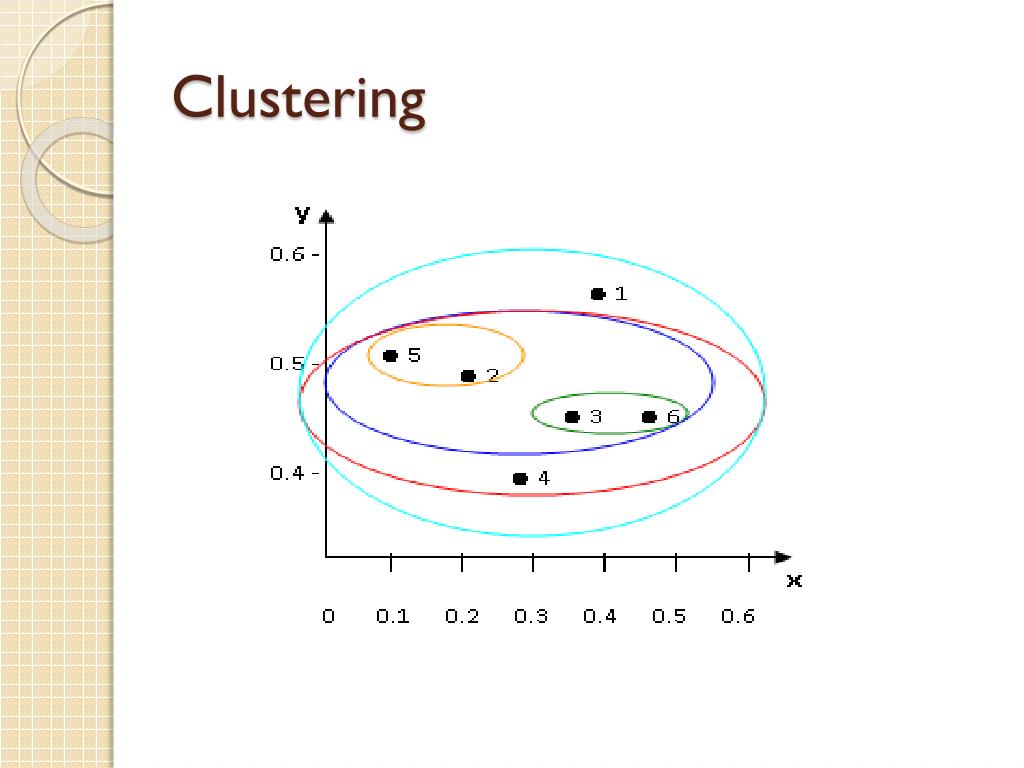 Clustering

y
0.6
0.5
0.4
1
5
2
3
6
4
x
0
0.1
0.2
0.3
0.4
0.5
0.6